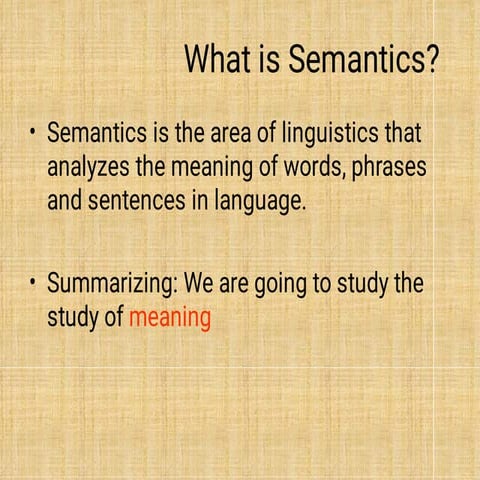 What is Semantics?

• Semantics is the area of linguistics that analyzes the meaning of words, phrases and sentences in language.

• Summarizing: We are going to study the study of meaning